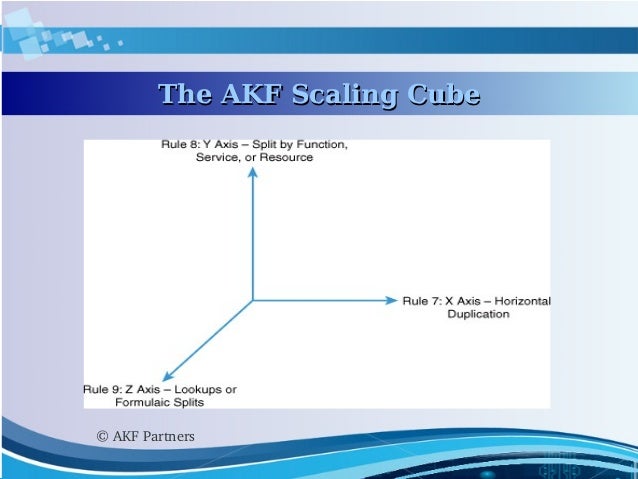 The AKF Scaling Cube

Rule 8: Y Axis – Split by Function, Service, or Resource

Rule 7: X Axis – Horizontal Duplication

Rule 9: Z Axis – Lookups or Formulaic Splits

© AKF Partners